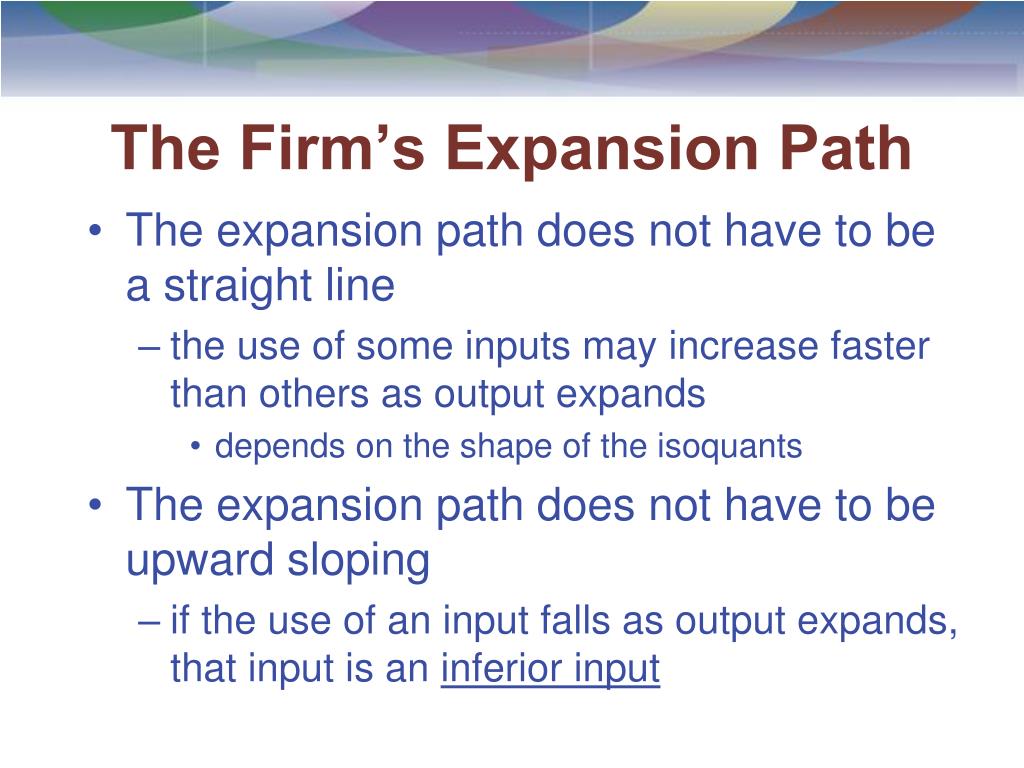 The Firm’s Expansion Path

• The expansion path does not have to be a straight line
– the use of some inputs may increase faster than others as output expands
• depends on the shape of the isoquants
• The expansion path does not have to be upward sloping
– if the use of an input falls as output expands, that input is an inferior input